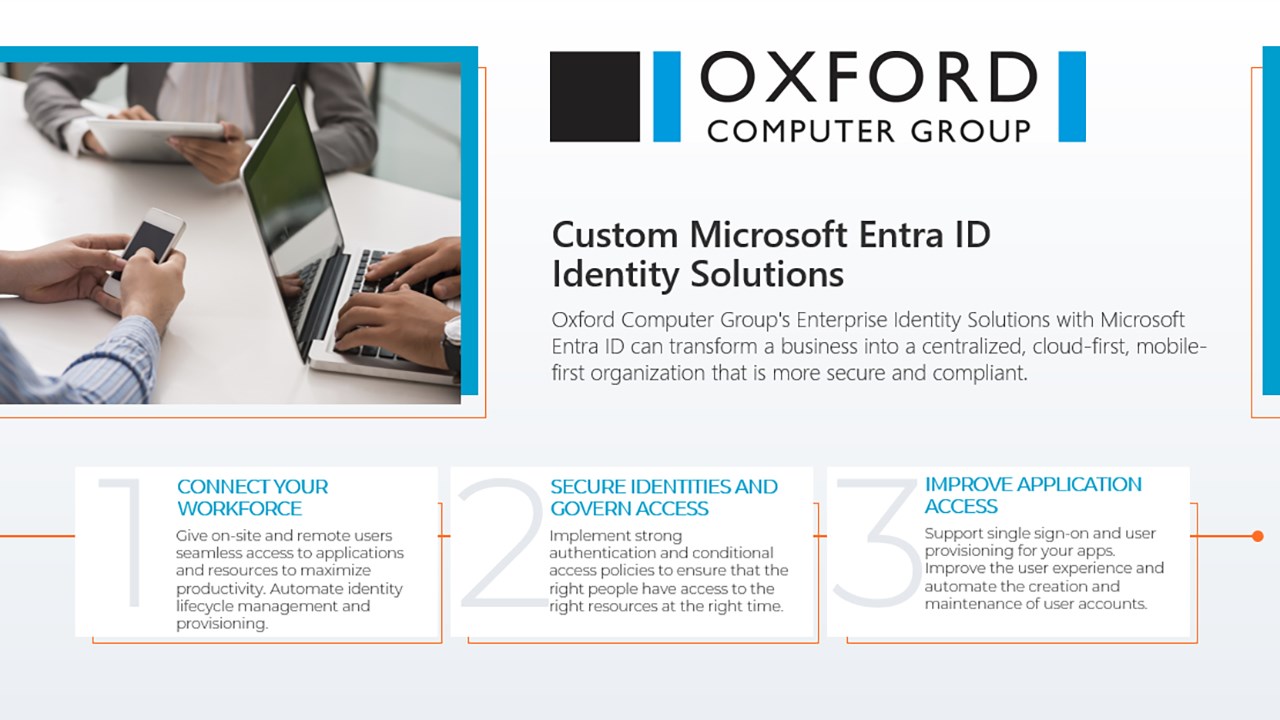 OXFORD
COMPUTER GROUP

Custom Microsoft Entra ID Identity Solutions

Oxford Computer Group's Enterprise Identity Solutions with Microsoft Entra ID can transform a business into a centralized, cloud-first, mobile-first organization that is more secure and compliant.

1
CONNECT YOUR WORKFORCE
Give on-site and remote users seamless access to applications and resources to maximize productivity. Automate identity lifecycle management and provisioning.

2
SECURE IDENTITIES AND GOVERN ACCESS
Implement strong authentication and conditional access policies to ensure that the right people have access to the right resources at the right time.

3
IMPROVE APPLICATION ACCESS
Support single sign-on and user provisioning for your apps. Improve the user experience and automate the creation and maintenance of user accounts.